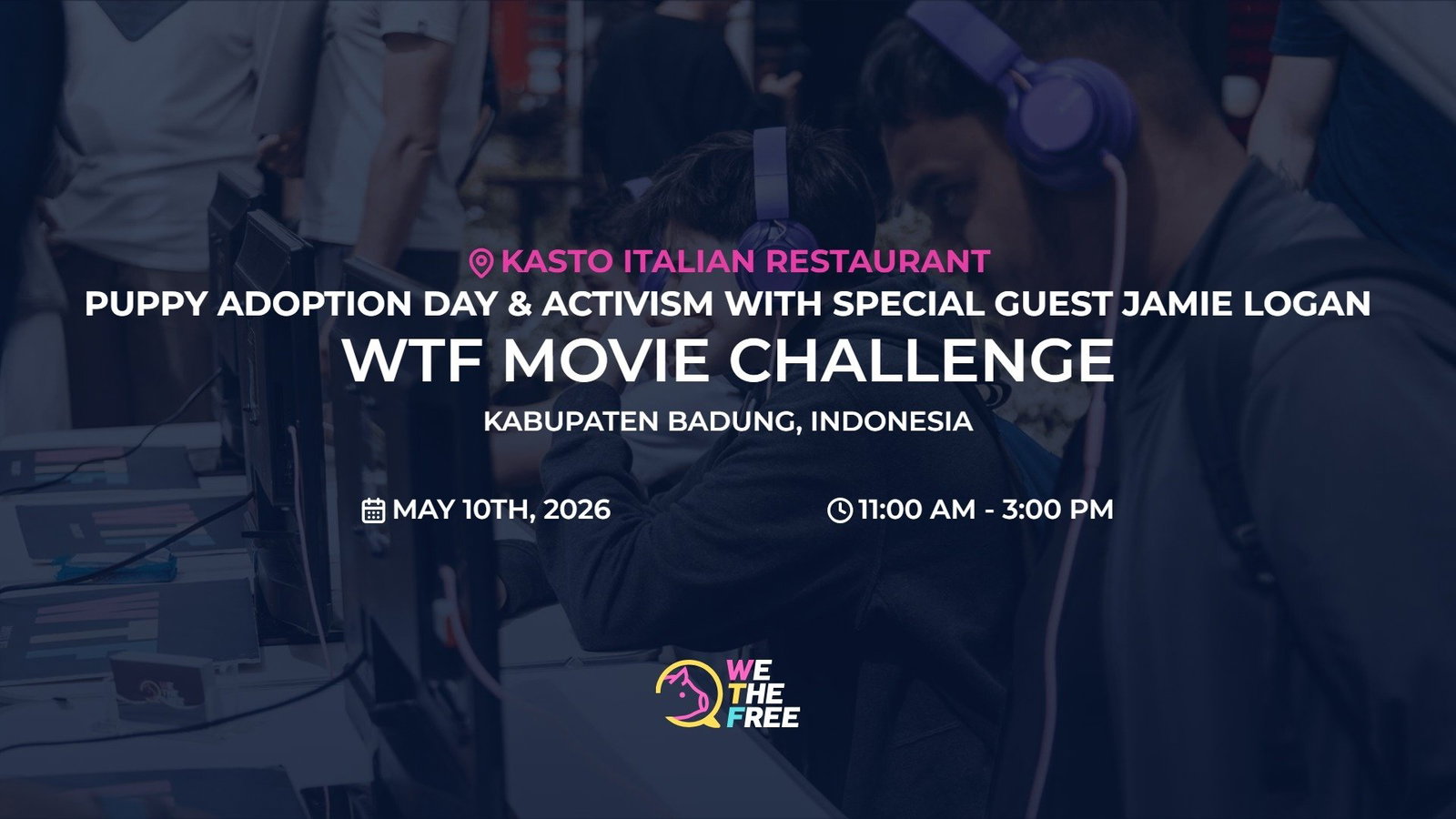 KASTO ITALIAN RESTAURANT
PUPPY ADOPTION DAY & ACTIVISM WITH SPECIAL GUEST JAMIE LOGAN
WTF MOVIE CHALLENGE
KABUPATEN BADUNG, INDONESIA

MAY 10TH, 2026

11:00 AM - 3:00 PM

WE THE FREE